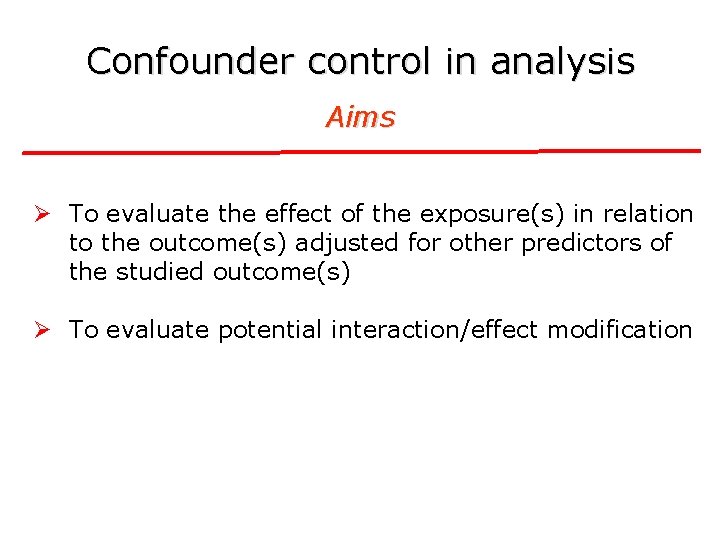 Confounder control in analysis

Aims

➢ To evaluate the effect of the exposure(s) in relation to the outcome(s) adjusted for other predictors of the studied outcome(s)

➢ To evaluate potential interaction/effect modification